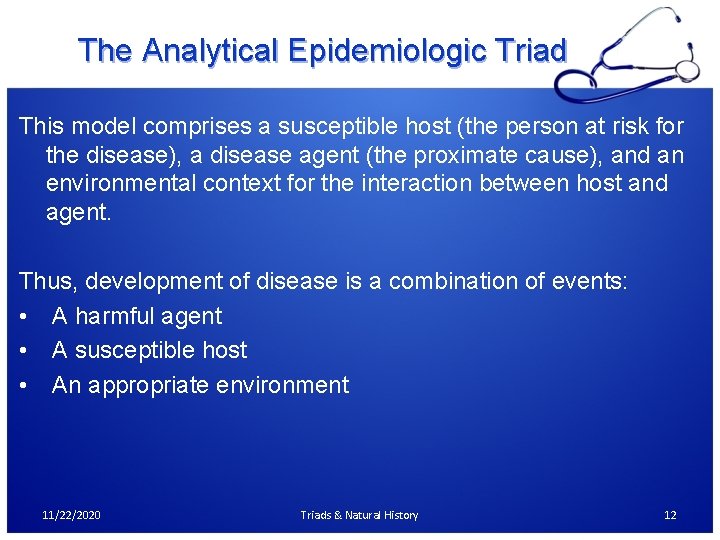 The Analytical Epidemiologic Triad

This model comprises a susceptible host (the person at risk for the disease), a disease agent (the proximate cause), and an environmental context for the interaction between host and agent.

Thus, development of disease is a combination of events:
• A harmful agent
• A susceptible host
• An appropriate environment

11/22/2020 Triads & Natural History 12